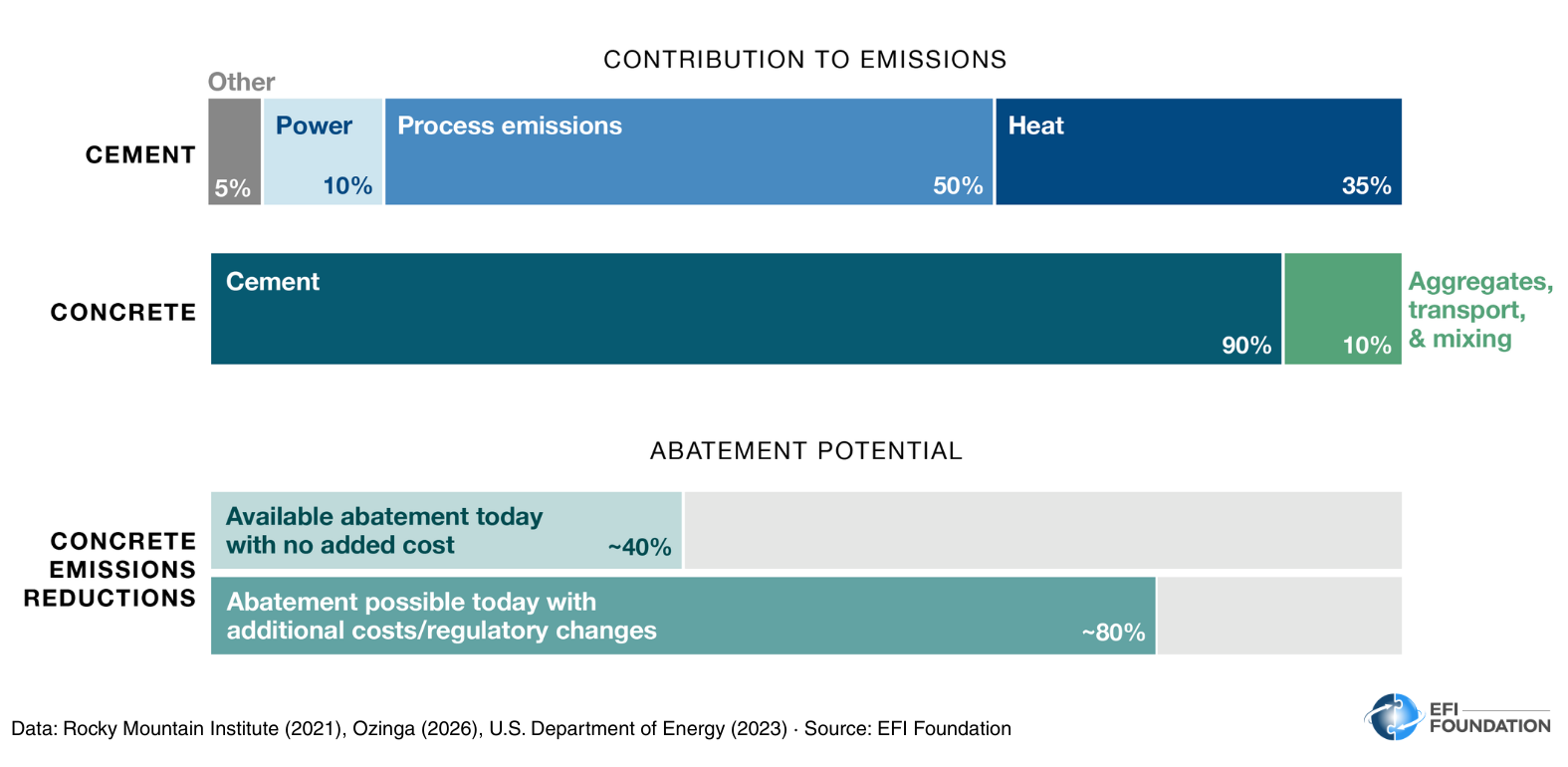 CONTRIBUTION TO EMISSIONS

CEMENT

Other
5%

Power
10%

Process emissions
50%

Heat
35%

CONCRETE

Cement
90%

10%
Aggregates, transport, & mixing

ABATEMENT POTENTIAL

CONCRETE EMISSIONS REDUCTIONS

Available abatement today with no added cost ~40%

Abatement possible today with additional costs/regulatory changes ~80%

Data: Rocky Mountain Institute (2021), Ozinga (2026), U.S. Department of Energy (2023) · Source: EFI Foundation

EFI FOUNDATION